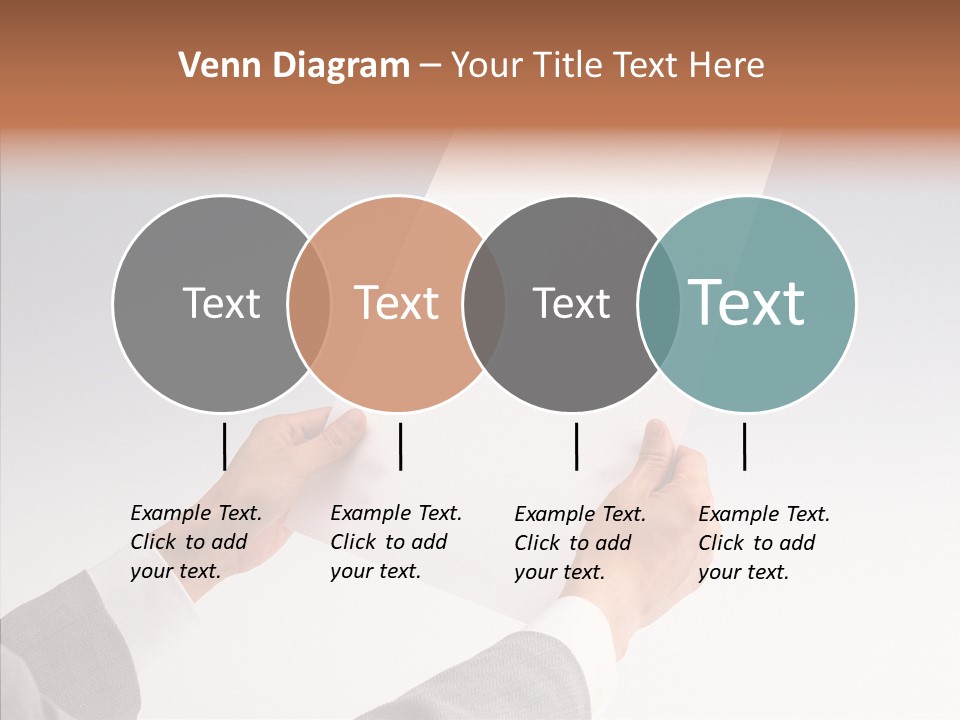 Venn Diagram – Your Title Text Here

Text

Text

Text

Text

Example Text. Click to add your text.

Example Text. Click to add your text.

Example Text. Click to add your text.

Example Text. Click to add your text.